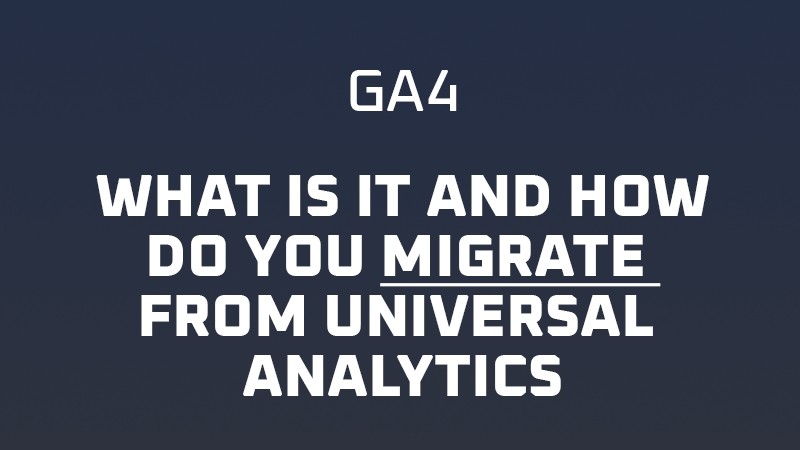 GA4

WHAT IS IT AND HOW DO YOU MIGRATE FROM UNIVERSAL ANALYTICS